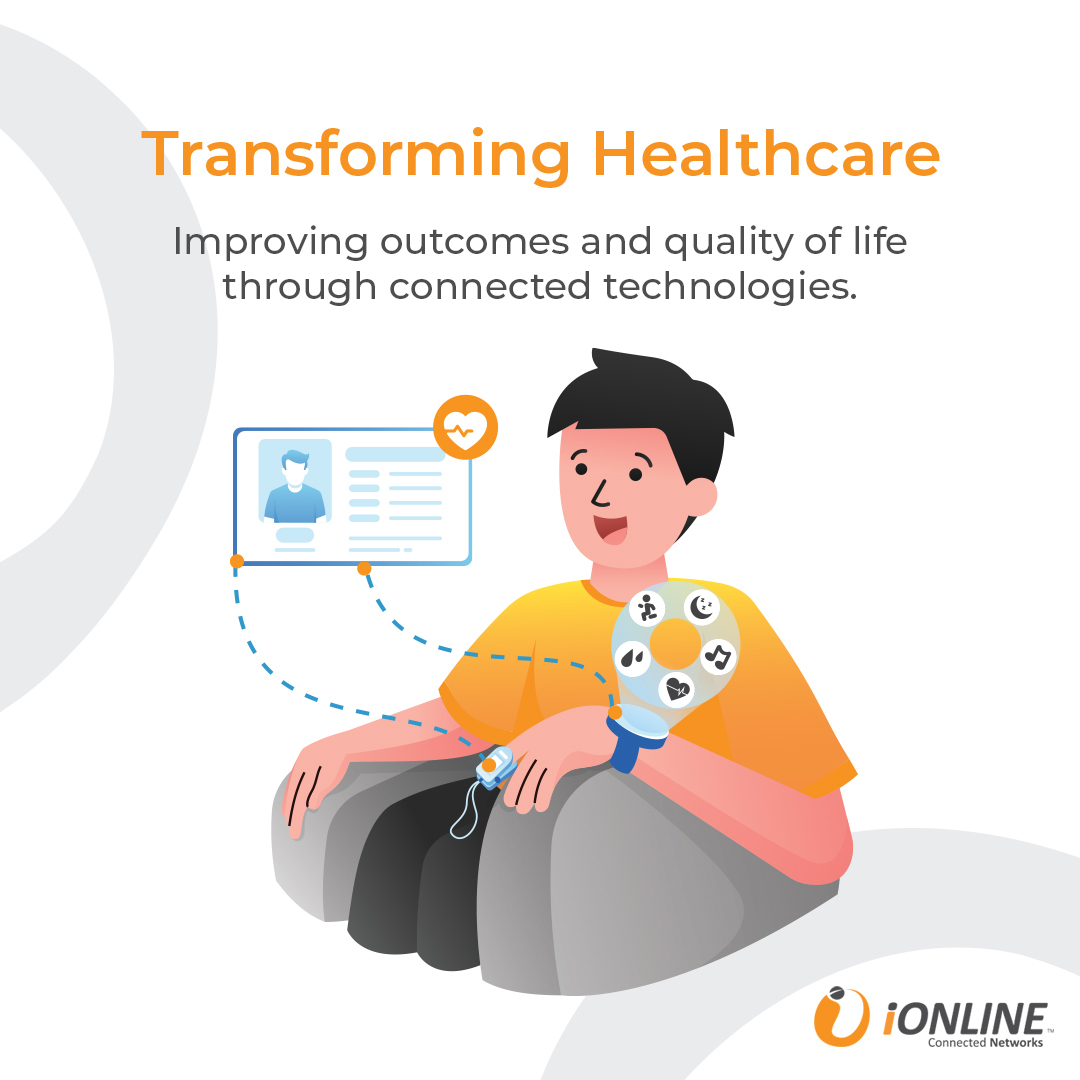 Transforming Healthcare

Improving outcomes and quality of life through connected technologies.

iONLINE™
Connected Networks